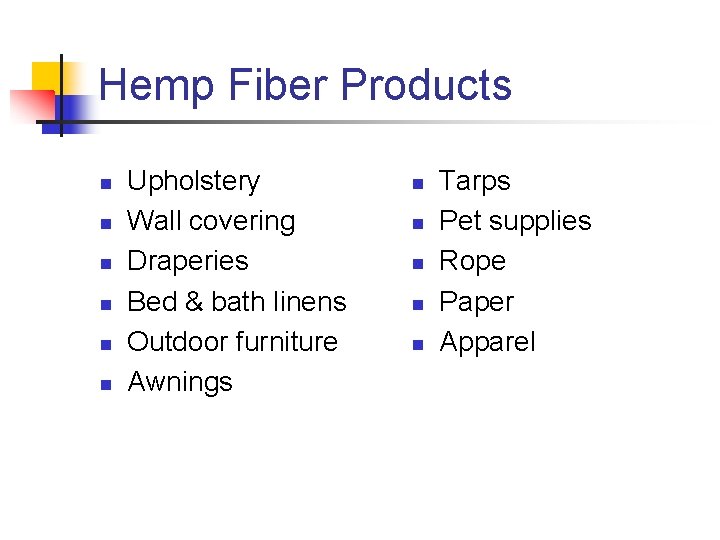 Hemp Fiber Products

- Upholstery
- Wall covering
- Draperies
- Bed & bath linens
- Outdoor furniture
- Awnings

- Tarps
- Pet supplies
- Rope
- Paper
- Apparel